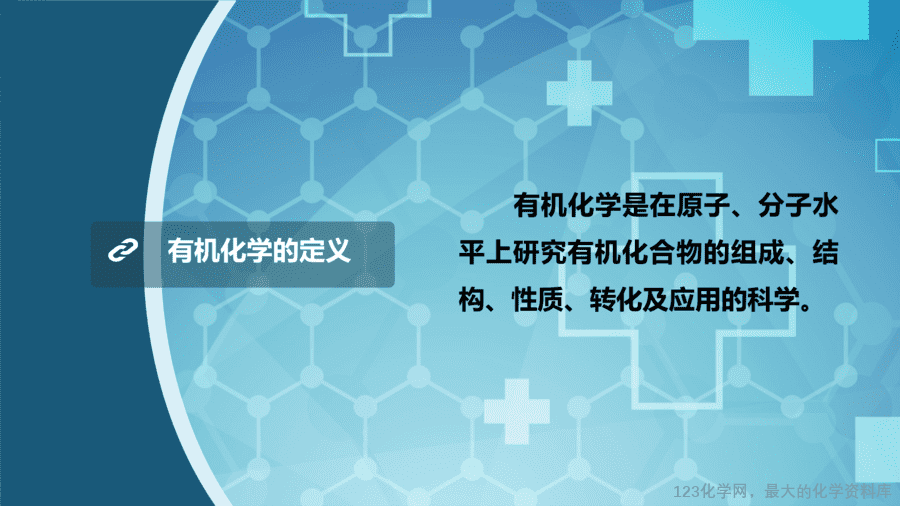 有机化学的定义

有机化学是在原子、分子水平上研究有机化合物的组成、结构、性质、转化及应用的科学。

123化学网，最大的化学资料库